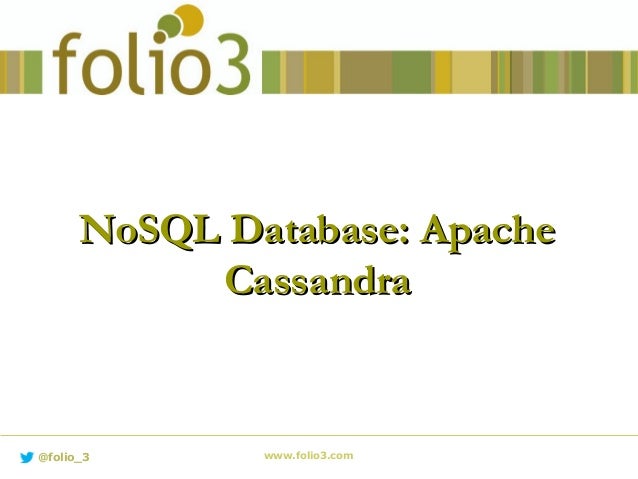 folio3

NoSQL Database: Apache Cassandra

@folio_3

www.folio3.com